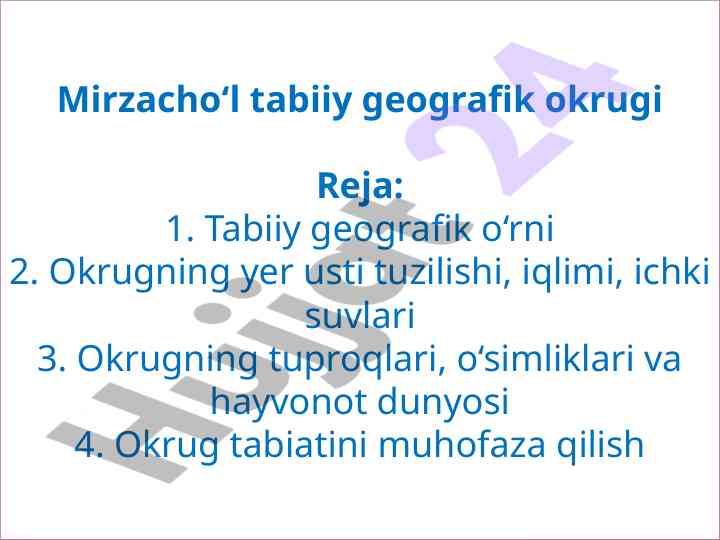 Mirzacho‘l tabiiy geografik okrugi

Reja:
1. Tabiiy geografik o‘rni
2. Okrugning yer usti tuzilishi, iqlimi, ichki suvlari
3. Okrugning tuproqlari, o‘simliklari va hayvonot dunyosi
4. Okrug tabiatini muhofaza qilish

Hujjat 24